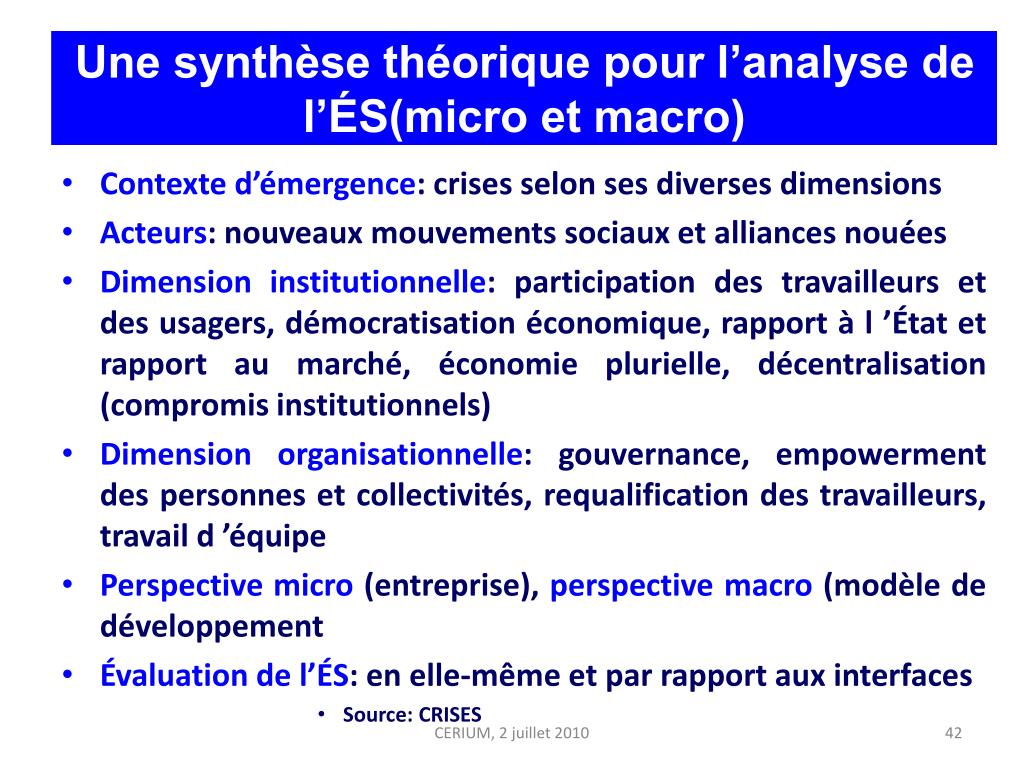 Une synthèse théorique pour l’analyse de l’ÉS(micro et macro)

• Contexte d’émergence: crises selon ses diverses dimensions
• Acteurs: nouveaux mouvements sociaux et alliances nouées
• Dimension institutionnelle: participation des travailleurs et des usagers, démocratisation économique, rapport à l ’État et rapport au marché, économie plurielle, décentralisation (compromis institutionnels)
• Dimension organisationnelle: gouvernance, empowerment des personnes et collectivités, requalification des travailleurs, travail d ’équipe
• Perspective micro (entreprise), perspective macro (modèle de développement
• Évaluation de l’ÉS: en elle-même et par rapport aux interfaces

• Source: CRISES

CERIUM, 2 juillet 2010

42